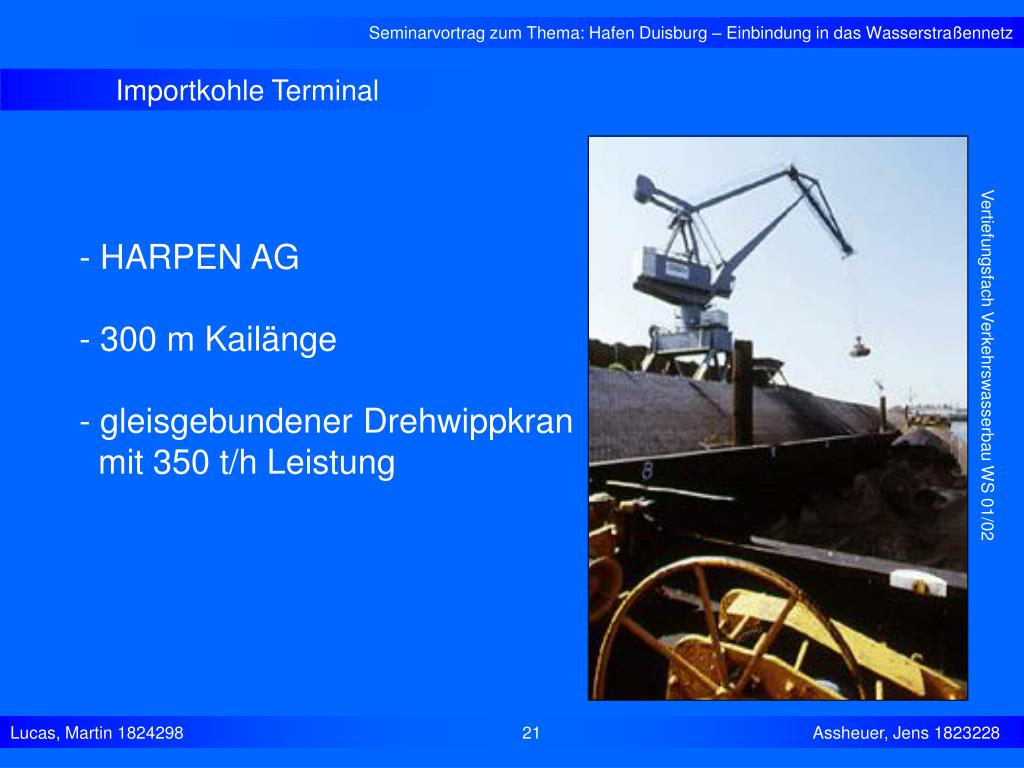 Seminarvortrag zum Thema: Hafen Duisburg – Einbindung in das Wasserstraßennetz

Importkohle Terminal

- HARPEN AG

- 300 m Kailänge

- gleisgebundener Drehwippkran mit 350 t/h Leistung

Vertiefungsfach Verkehrswasserbau WS 01/02

Lucas, Martin 1824298

21

Assheuer, Jens 1823228